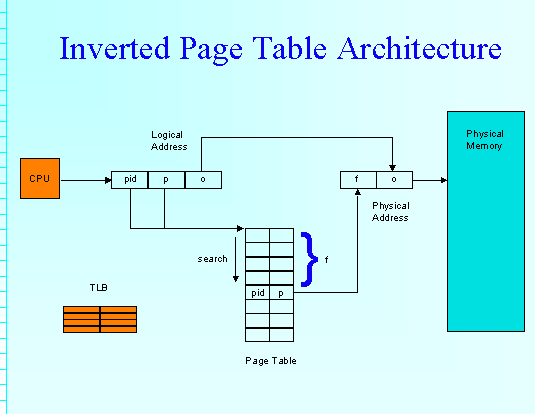 Inverted Page Table Architecture

Logical Address

CPU

pid
p
o

f
o

Physical Address

Physical Memory

search

f

pid
p

TLB

Page Table